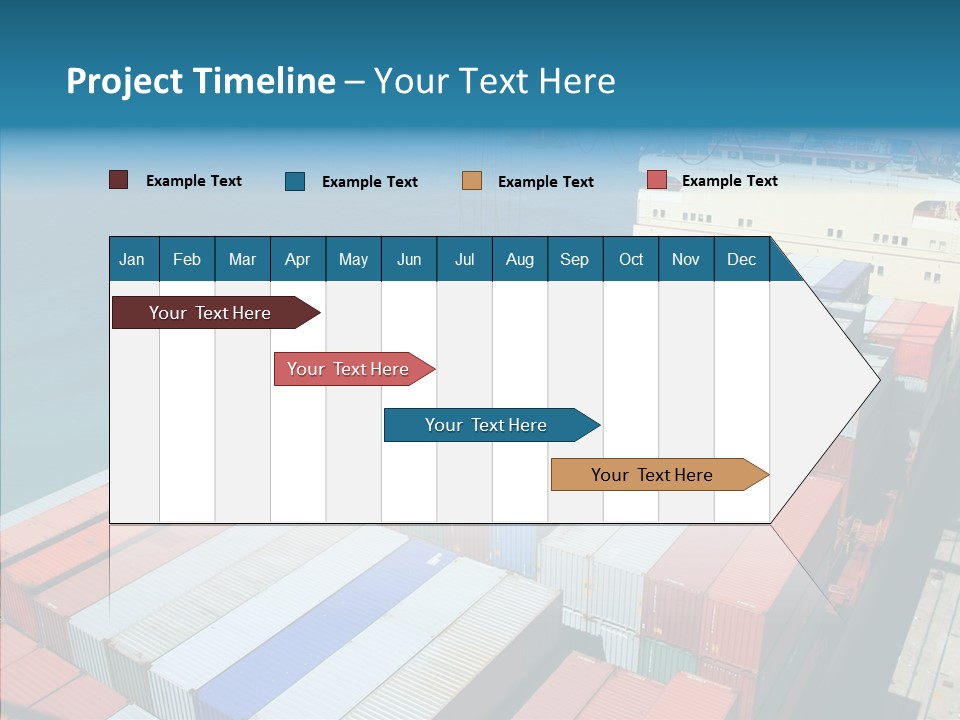 Project Timeline – Your Text Here

Example Text Example Text Example Text Example Text

| Jan | Feb | Mar | Apr | May | Jun | Jul | Aug | Sep | Oct | Nov | Dec |
|---|---|---|---|---|---|---|---|---|---|---|---|

Your Text Here

Your Text Here

Your Text Here

Your Text Here